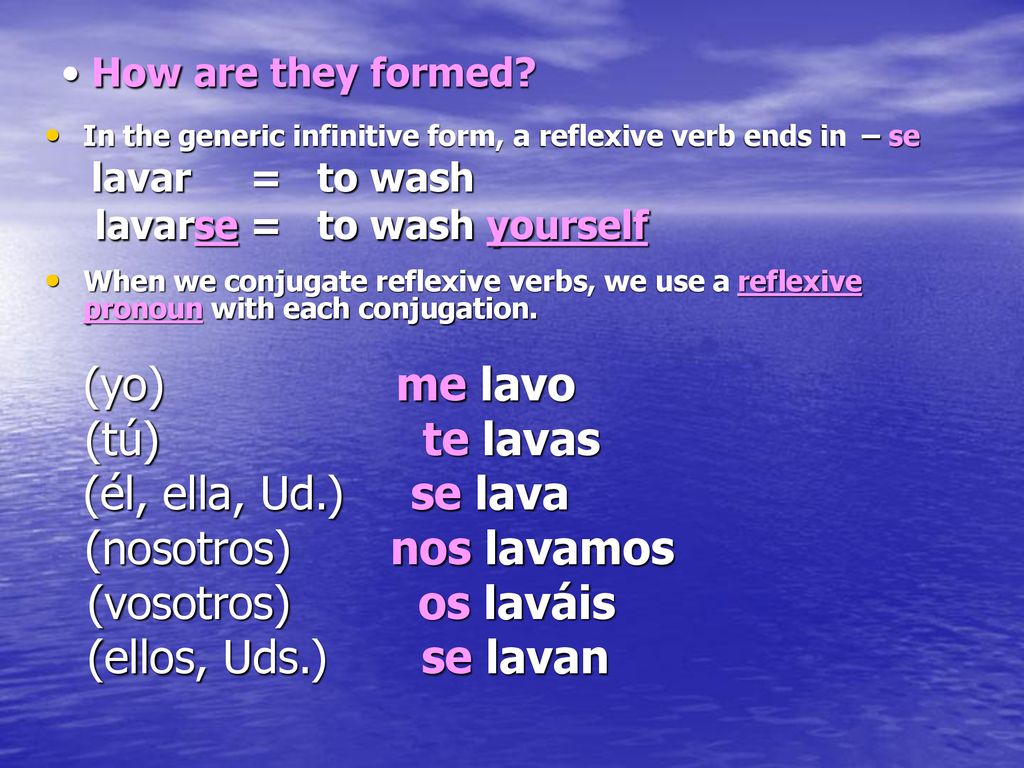 • How are they formed?

• In the generic infinitive form, a reflexive verb ends in – se

lavar = to wash

lavarse = to wash yourself

• When we conjugate reflexive verbs, we use a reflexive pronoun with each conjugation.

(yo) me lavo
(tú) te lavas
(él, ella, Ud.) se lava
(nosotros) nos lavamos
(vosotros) os laváis
(ellos, Uds.) se lavan